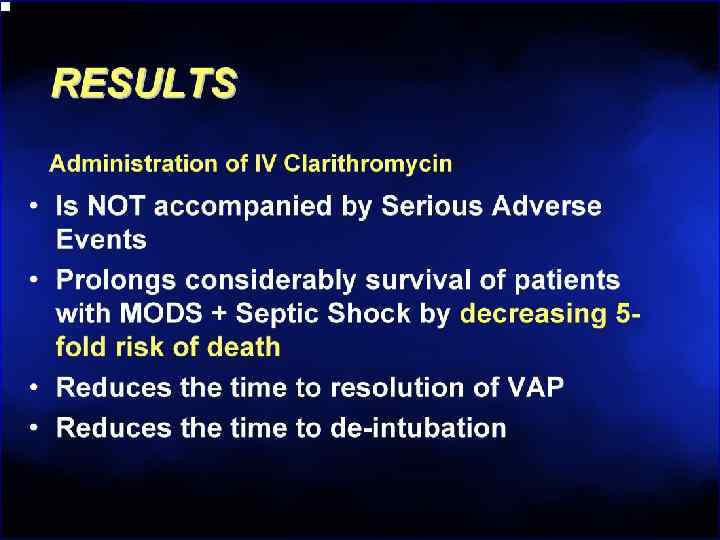 RESULTS

Administration of IV Clarithromycin

• Is NOT accompanied by Serious Adverse Events
• Prolongs considerably survival of patients with MODS + Septic Shock by decreasing 5-fold risk of death
• Reduces the time to resolution of VAP
• Reduces the time to de-intubation